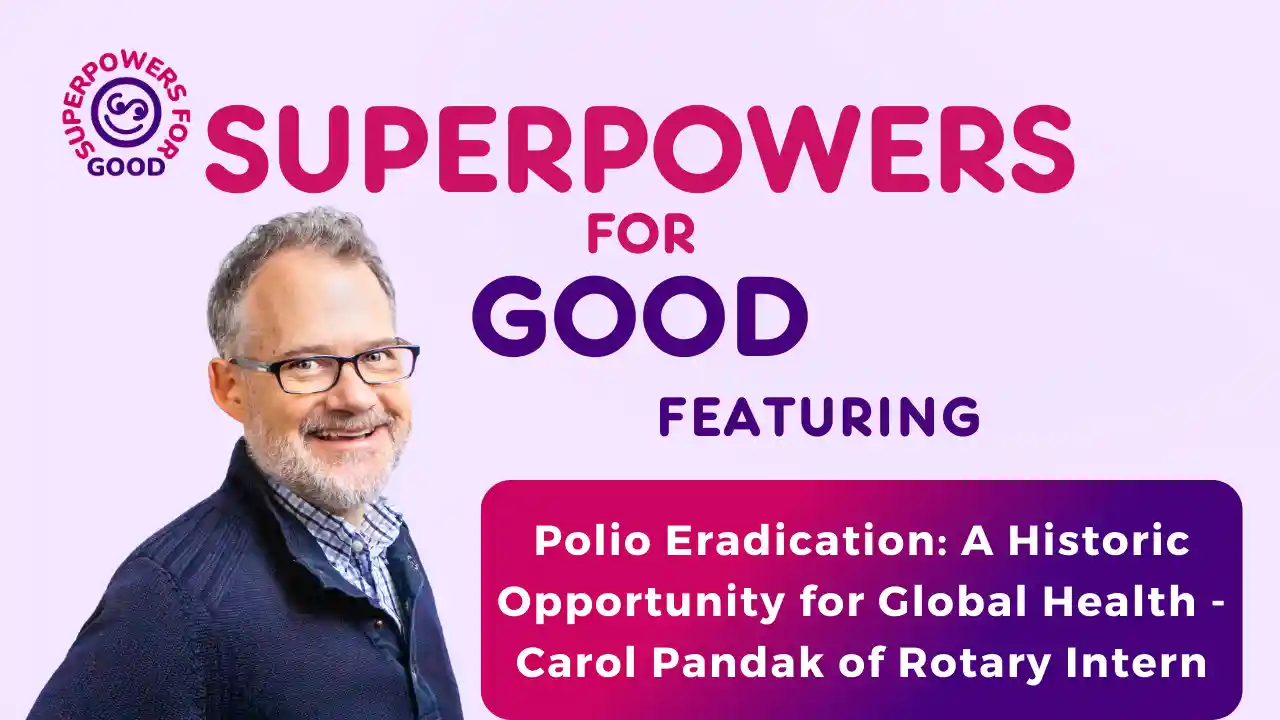 SUPERPOWERS FOR GOOD

SUPERPOWERS FOR GOOD

FEATURING

Polio Eradication: A Historic Opportunity for Global Health - Carol Pandak of Rotary Intern